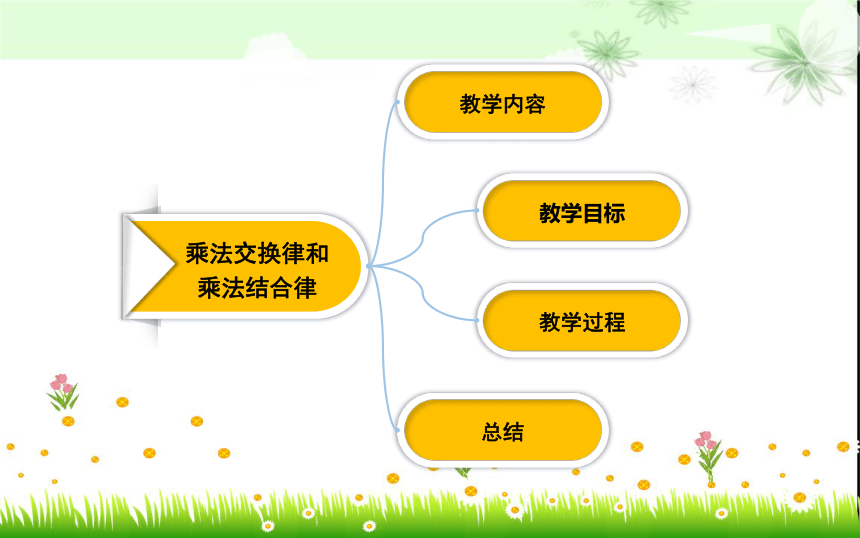 乘法交换律和乘法结合律

教学内容

教学目标

教学过程

总结